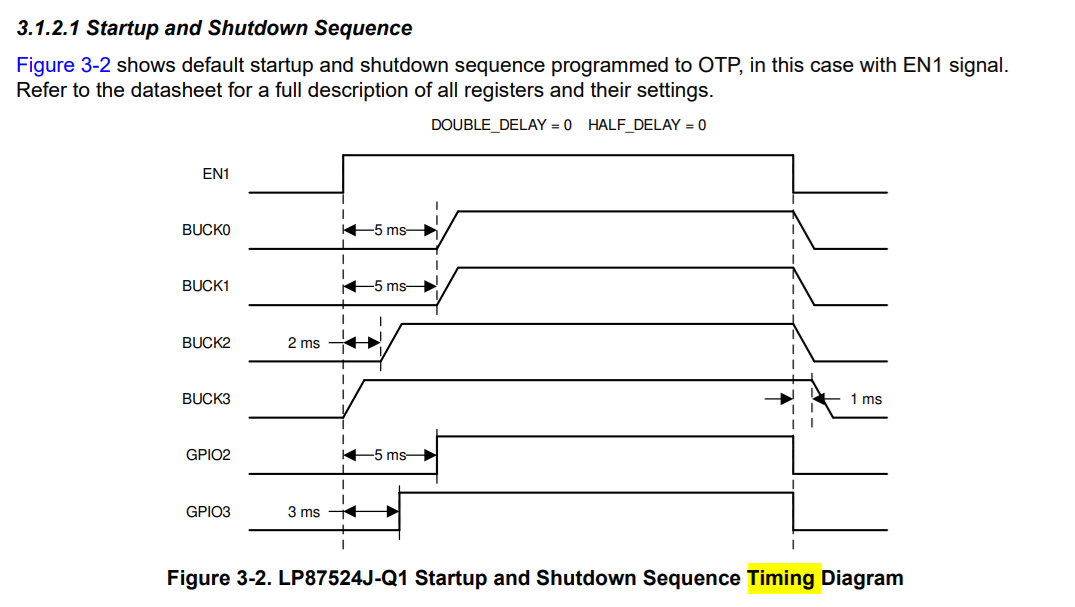 3.1.2.1 Startup and Shutdown Sequence

Figure 3-2 shows default startup and shutdown sequence programmed to OTP, in this case with EN1 signal. Refer to the datasheet for a full description of all registers and their settings.

DOUBLE_DELAY = 0 HALF_DELAY = 0

EN1

BUCK0

5 ms

BUCK1

5 ms

BUCK2

2 ms

BUCK3

1 ms

GPIO2

5 ms

GPIO3

3 ms

Figure 3-2. LP87524J-Q1 Startup and Shutdown Sequence Timing Diagram